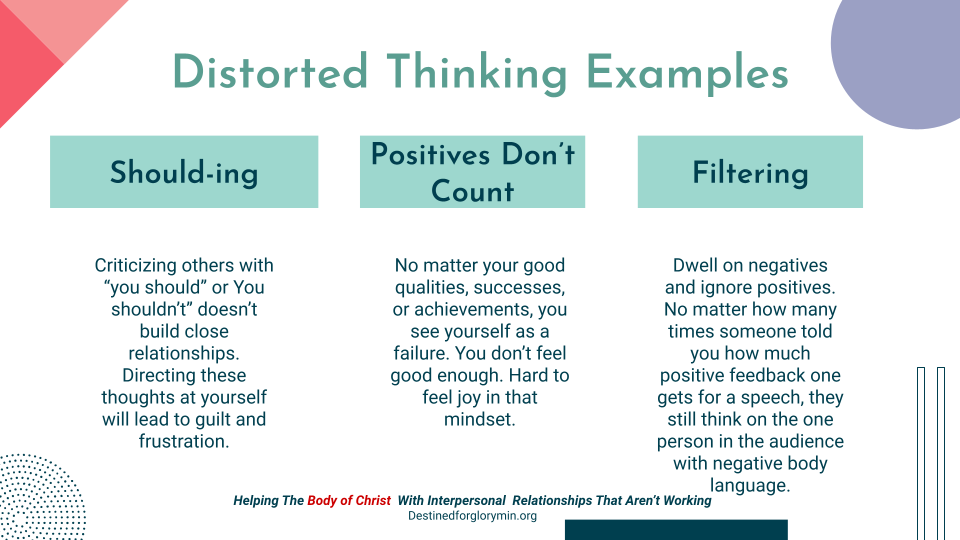 Distorted Thinking Examples

Should-ing

Criticizing others with “you should” or You shouldn’t” doesn’t build close relationships. Directing these thoughts at yourself will lead to guilt and frustration.

Positives Don’t Count

No matter your good qualities, successes, or achievements, you see yourself as a failure. You don’t feel good enough. Hard to feel joy in that mindset.

Filtering

Dwell on negatives and ignore positives. No matter how many times someone told you how much positive feedback one gets for a speech, they still think on the one person in the audience with negative body language.

Helping The Body of Christ With Interpersonal Relationships That Aren’t Working
Destinedforglorymin.org